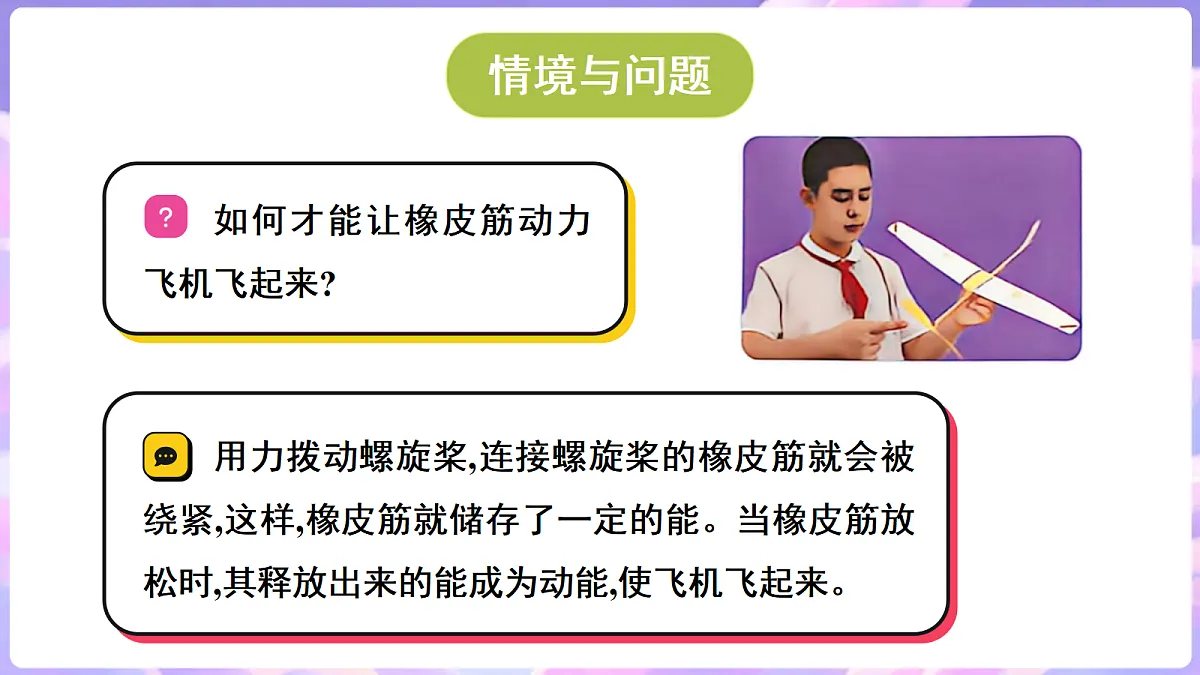 情境与问题

? 如何才能让橡皮筋动力飞机飞起来?

用力拨动螺旋桨,连接螺旋桨的橡皮筋就会被绕紧,这样,橡皮筋就储存了一定的能。当橡皮筋放松时,其释放出来的能成为动能,使飞机飞起来。